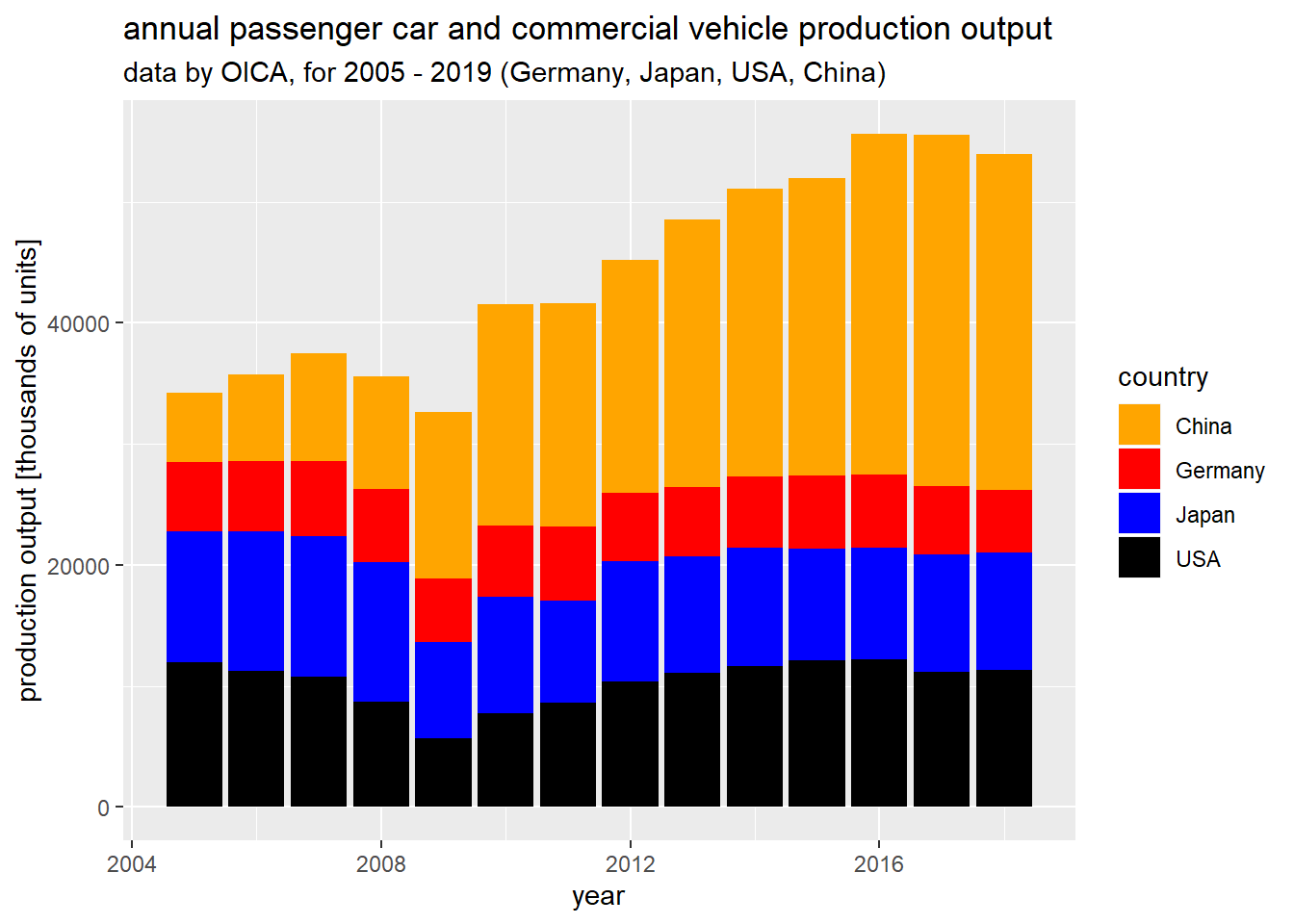 annual passenger car and commercial vehicle production output
data by OICA, for 2005 - 2019 (Germany, Japan, USA, China)

production output [thousands of units]

40000
20000
0

2004
2008
2012
2016

year

country
China
Germany
Japan
USA